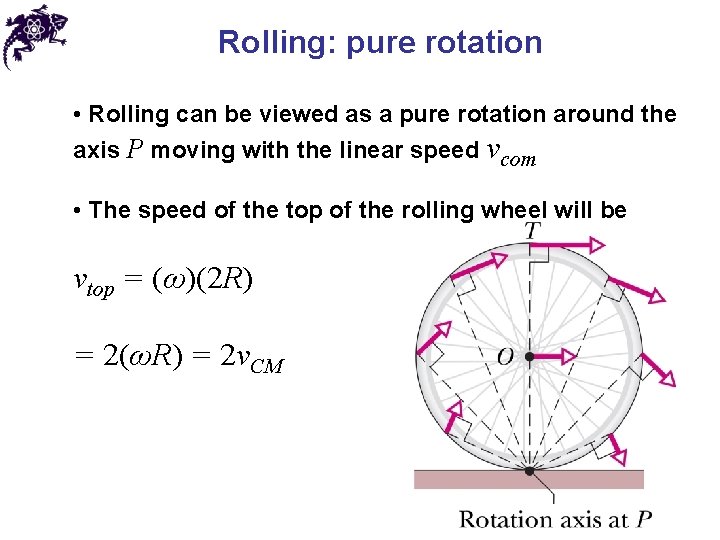 Rolling: pure rotation

• Rolling can be viewed as a pure rotation around the axis $P$ moving with the linear speed $v_{com}$

• The speed of the top of the rolling wheel will be

$v_{top} = (\omega)(2R)$

$= 2(\omega R) = 2v_{CM}$

$T$

$O$

Rotation axis at $P$